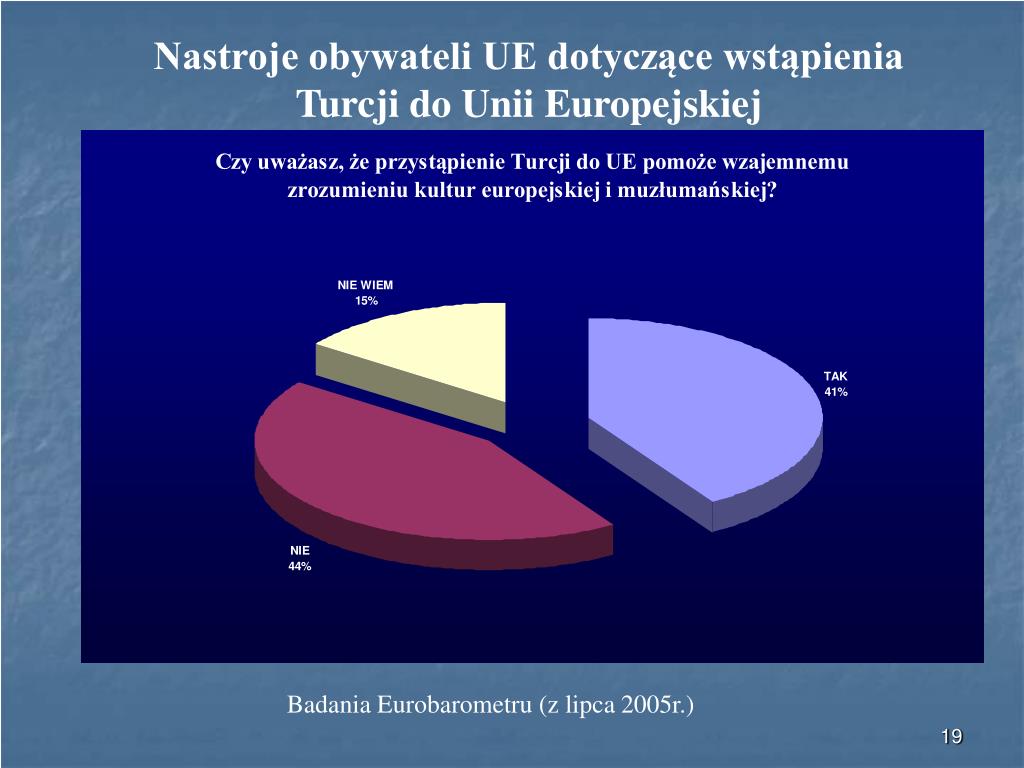 Nastroje obywateli UE dotyczące wstąpienia Turcji do Unii Europejskiej

Czy uważasz, że przystąpienie Turcji do UE pomoże wzajemnemu zrozumieniu kultur europejskiej i muzłumańskiej?

NIE WIEM
15%

TAK
41%

NIE
44%

Badania Eurobarometru (z lipca 2005r.)

19